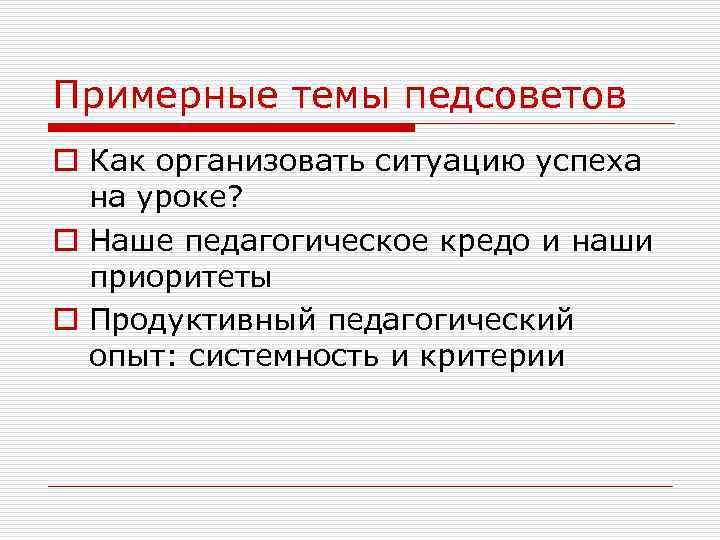 Примерные темы педсоветов

Как организовать ситуацию успеха на уроке?

Наше педагогическое кредо и наши приоритеты

Продуктивный педагогический опыт: системность и критерии